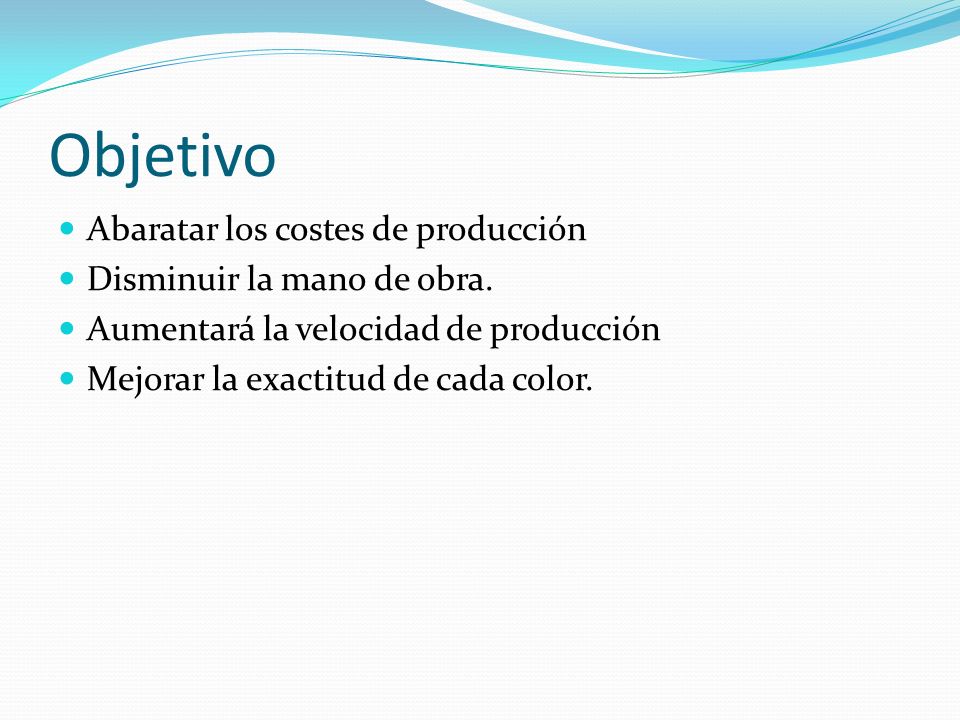 Objetivo

- Abaratar los costes de producción
- Disminuir la mano de obra.
- Aumentará la velocidad de producción
- Mejorar la exactitud de cada color.